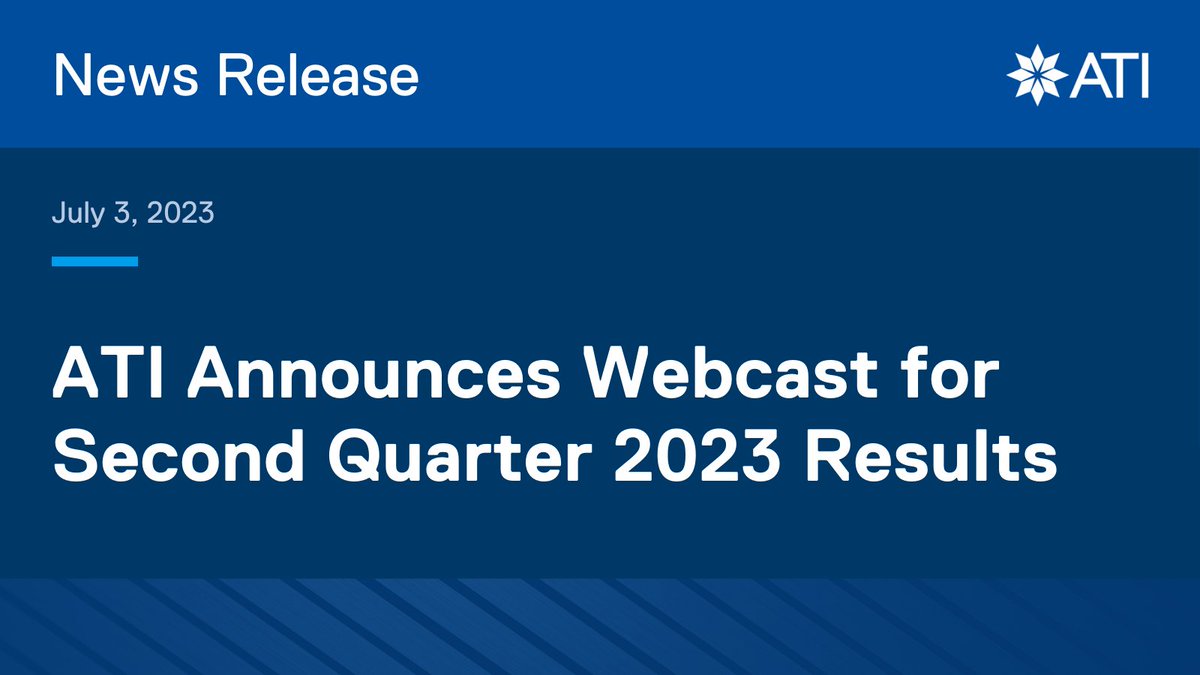 News Release

ATI

July 3, 2023

ATI Announces Webcast for Second Quarter 2023 Results